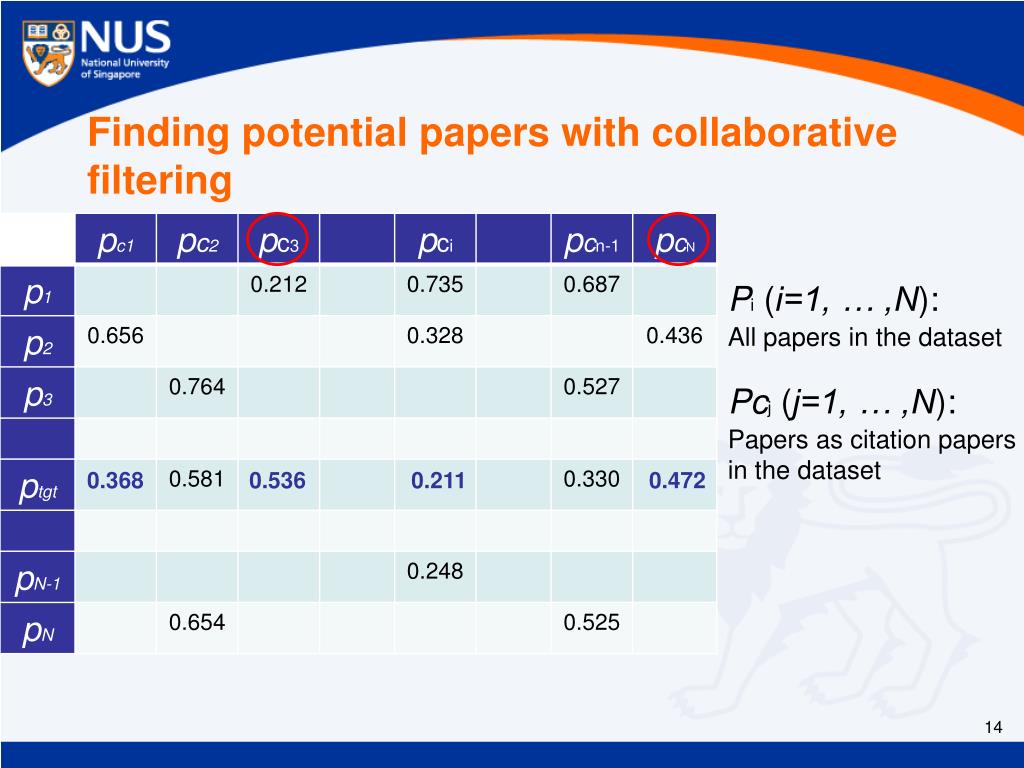 NUS
National University of Singapore

Finding potential papers with collaborative filtering

| | $p_{c1}$ | $p_{c2}$ | $p_{c3}$ | | $p_{ci}$ | | $p_{cn-1}$ | $p_{cN}$ |
|---|---|---|---|---|---|---|---|---|
| $p_1$ | | | 0.212 | | 0.735 | | 0.687 | |
| $p_2$ | 0.656 | | | | 0.328 | | | 0.436 |
| $p_3$ | | 0.764 | | | | | 0.527 | |
| | | | | | | | | |
| $p_{tgt}$ | 0.368 | 0.581 | 0.536 | | 0.211 | | 0.330 | 0.472 |
| | | | | | | | | |
| $p_{N-1}$ | | | | | 0.248 | | | |
| $p_N$ | | 0.654 | | | | | 0.525 | |

$P_i$ ($i=1, \dots ,N$):
All papers in the dataset

$Pc_j$ ($j=1, \dots ,N$):
Papers as citation papers in the dataset

14